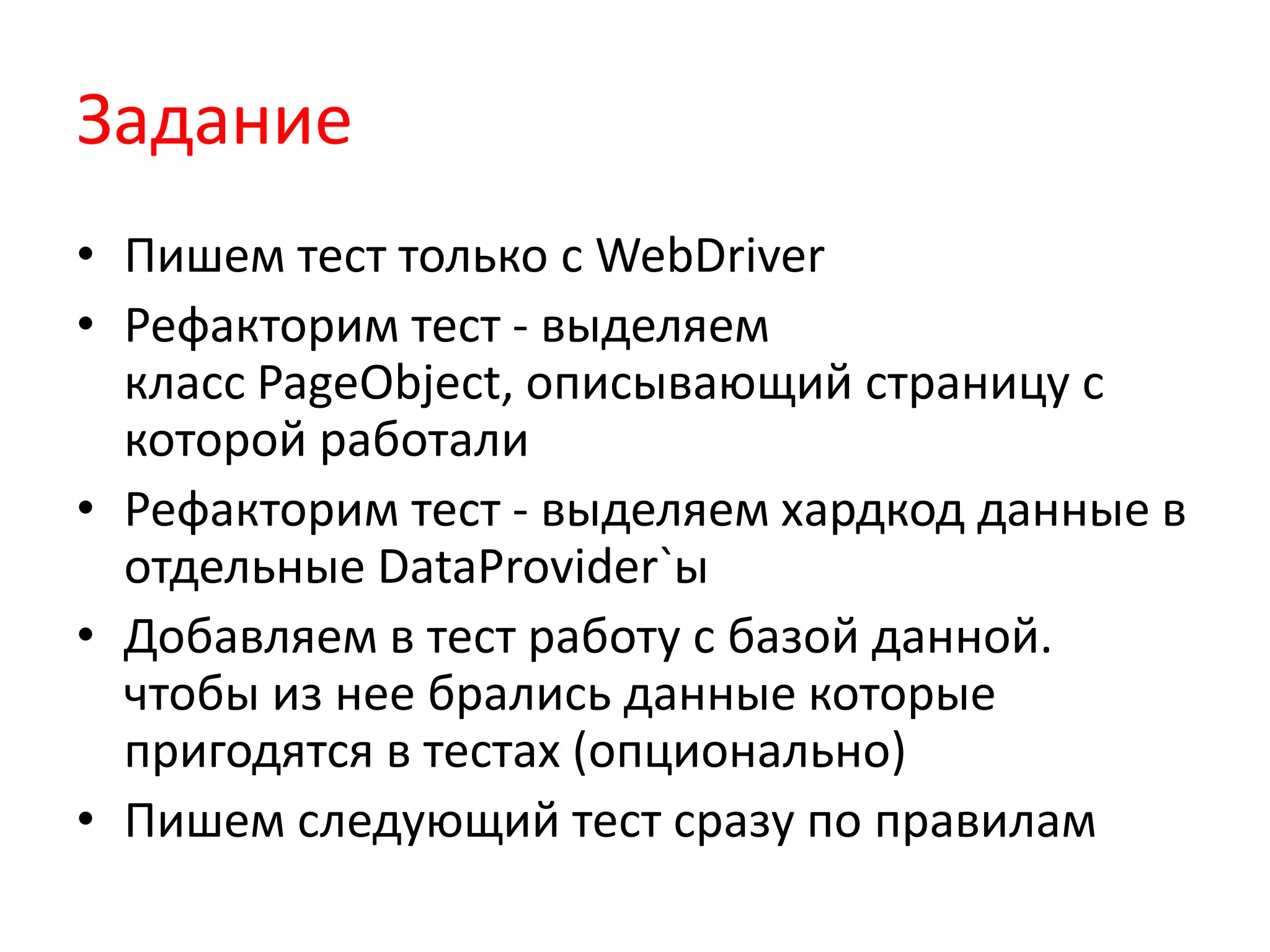 Задание

• Пишем тест только с WebDriver
• Рефакторим тест - выделяем класс PageObject, описывающий страницу с которой работали
• Рефакторим тест - выделяем хардкод данные в отдельные DataProvider`ы
• Добавляем в тест работу с базой данной. чтобы из нее брались данные которые пригодятся в тестах (опционально)
• Пишем следующий тест сразу по правилам